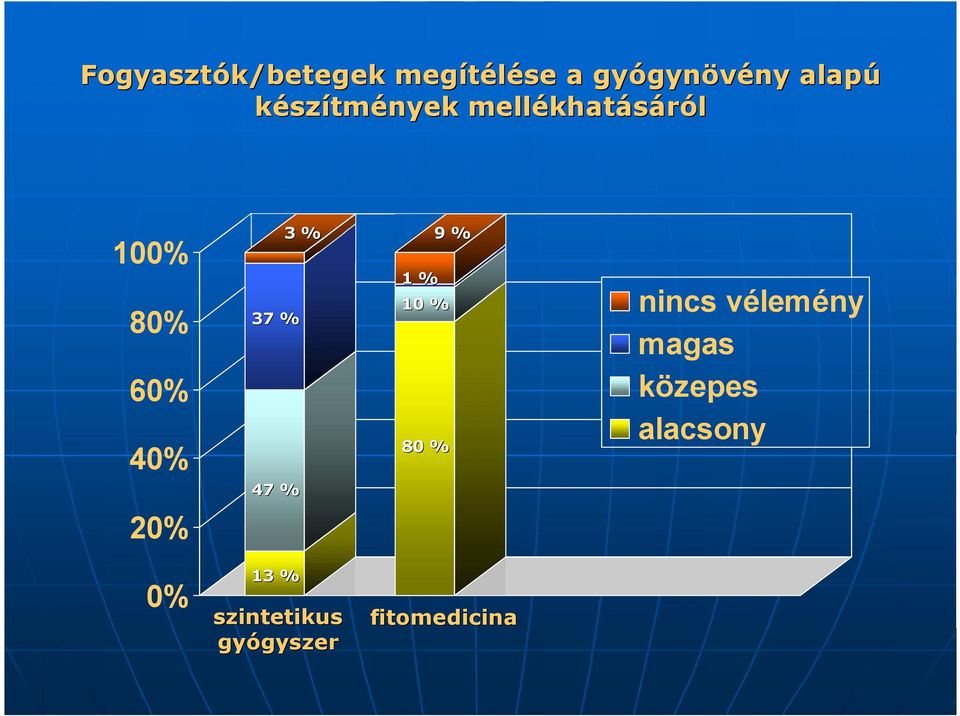 Fogyasztók/betegek megítélése a gyógynövény alapú készítmények mellékhatásáról

100%
80%
60%
40%
20%
0%

3 %
37 %
47 %
13 %

9 %
1 %
10 %
80 %

szintetikus gyógyszer
fitomedicina

nincs vélemény
magas
közepes
alacsony